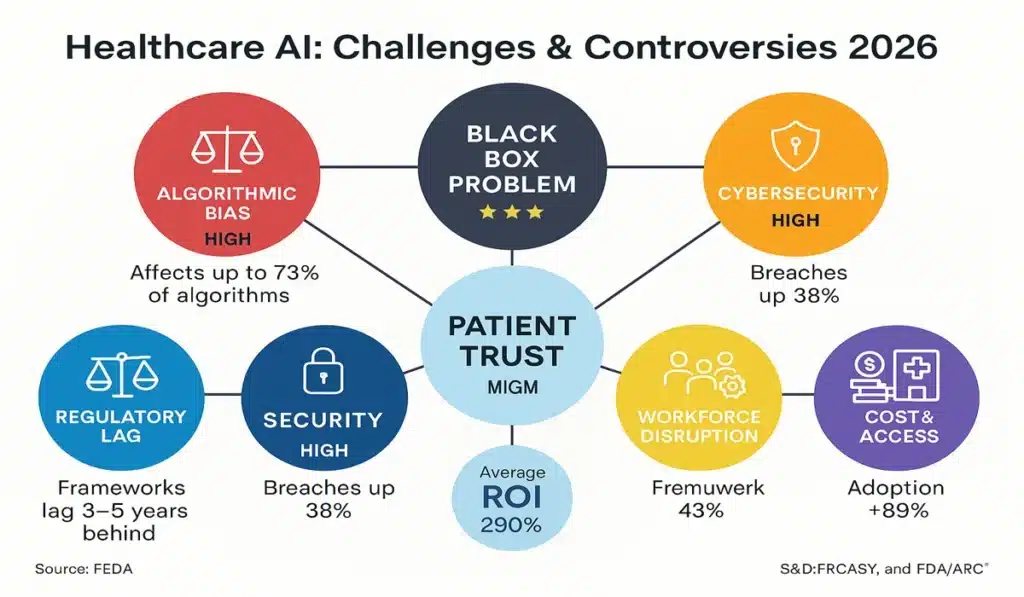 Healthcare AI: Challenges & Controversies 2026

ALGORITHMIC BIAS
HIGH

Affects up to 73% of algorithms

BLACK BOX PROBLEM
★★★

CYBERSECURITY
HIGH

Breaches up 38%

PATIENT TRUST
MIGM

REGULATORY LAG

Frameworks lag 3–5 years behind

SECURITY
HIGH

Breaches up 38%

Average
ROI
290%

WORKFORCE DISRUPTION

Fremuwerk 43%

COST & ACCESS

Adoption +89%

Source: FEDA

S&D:FRCASY, and FDA/ARC°